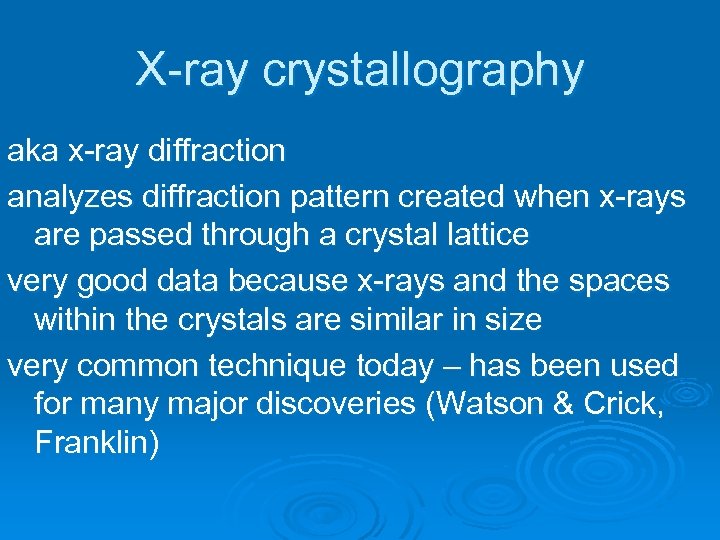 X-ray crystallography

aka x-ray diffraction

analyzes diffraction pattern created when x-rays are passed through a crystal lattice

very good data because x-rays and the spaces within the crystals are similar in size

very common technique today – has been used for many major discoveries (Watson & Crick, Franklin)